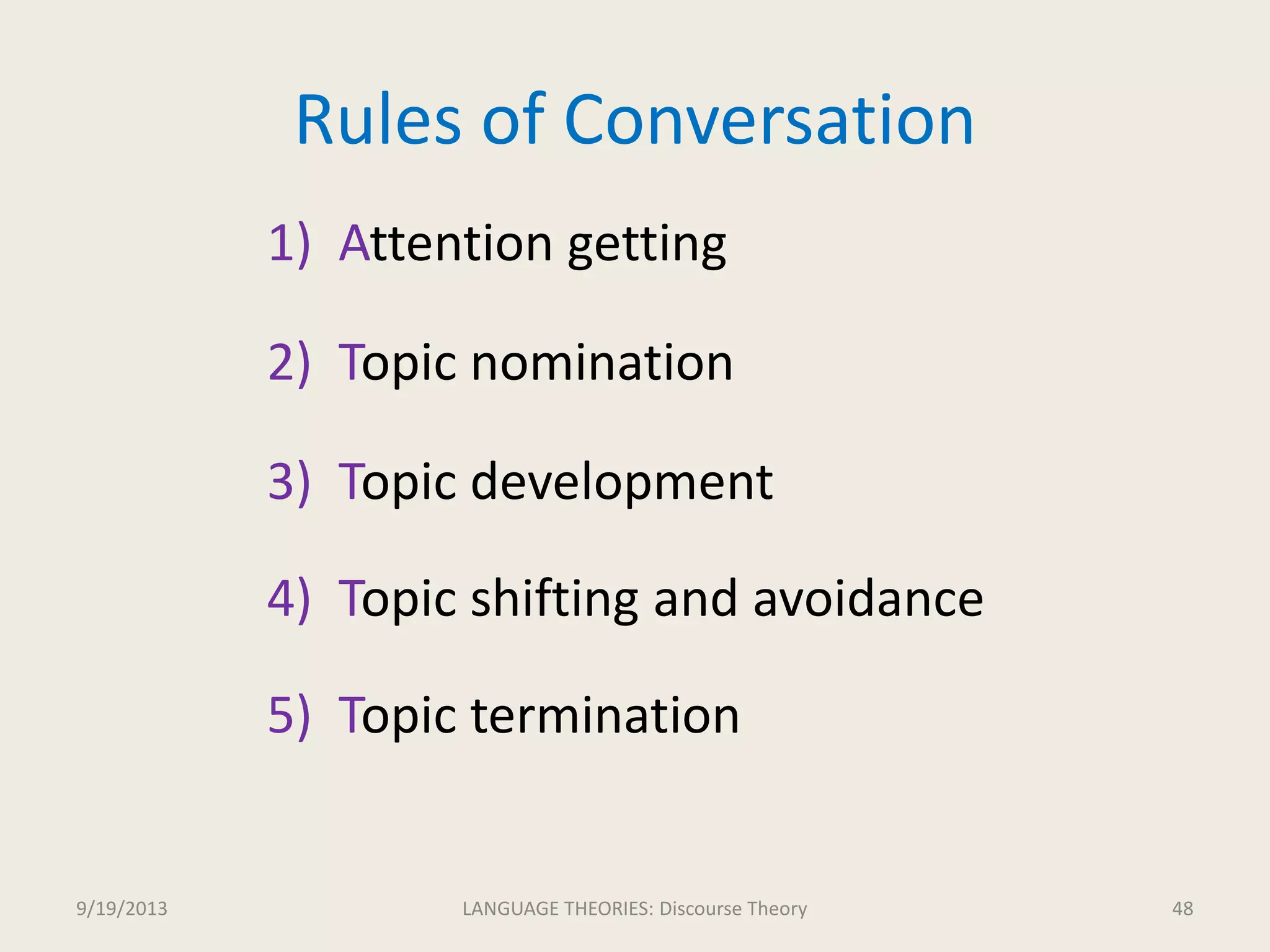 Rules of Conversation

1) Attention getting

2) Topic nomination

3) Topic development

4) Topic shifting and avoidance

5) Topic termination

9/19/2013 LANGUAGE THEORIES: Discourse Theory 48